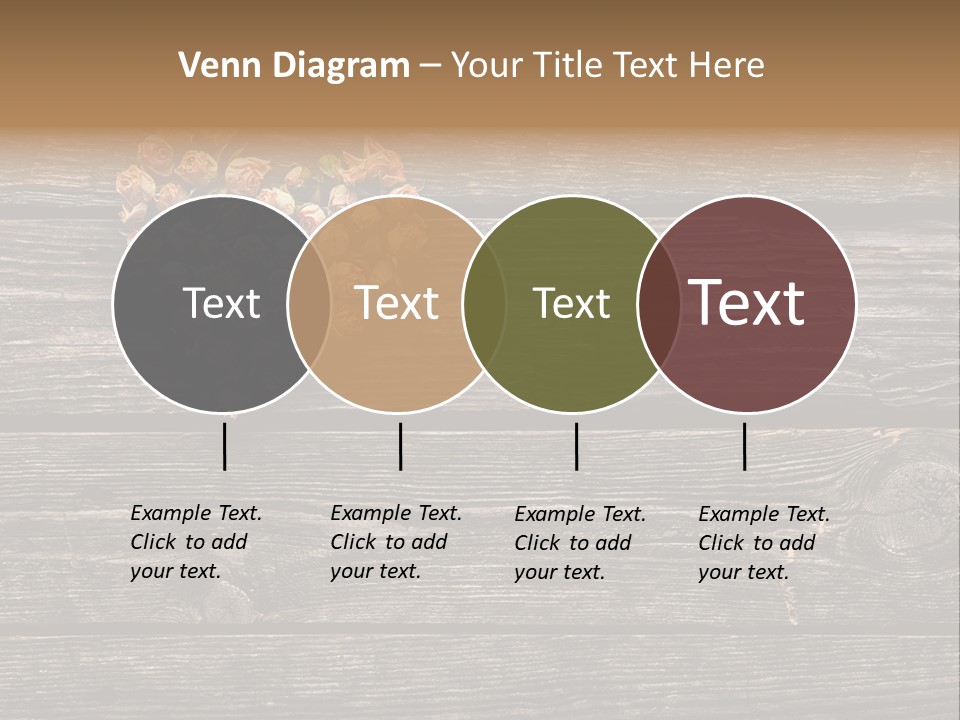 Venn Diagram – Your Title Text Here

Text

Text

Text

Text

Example Text. Click to add your text.

Example Text. Click to add your text.

Example Text. Click to add your text.

Example Text. Click to add your text.